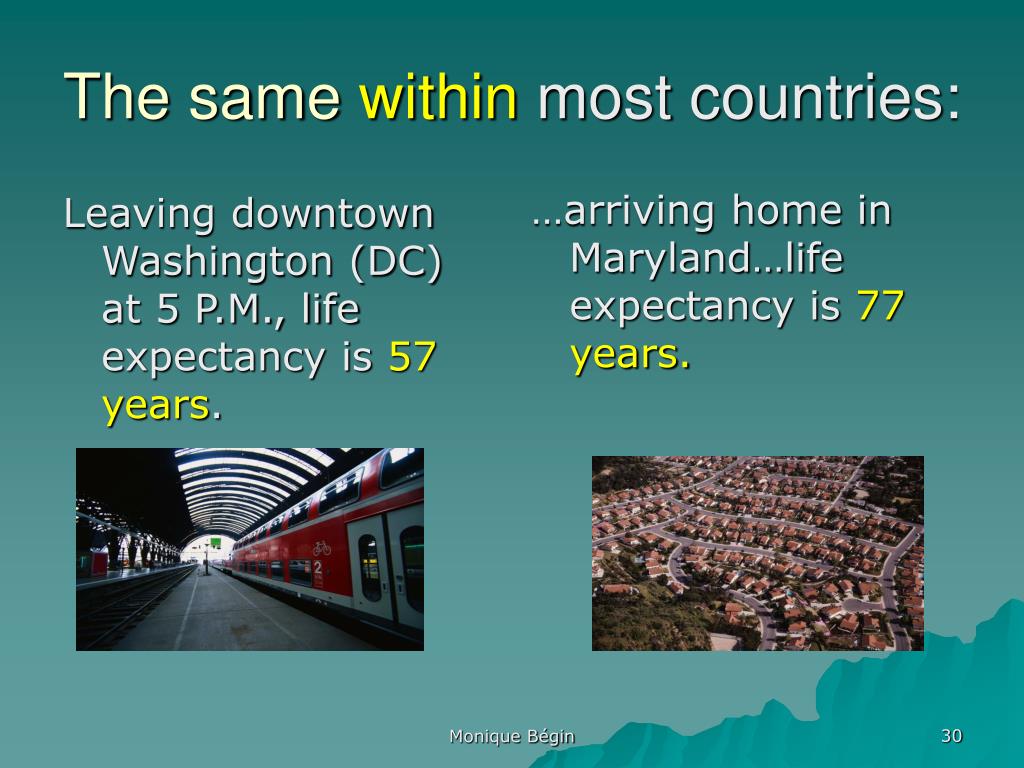 The same within most countries:

Leaving downtown Washington (DC) at 5 P.M., life expectancy is 57 years.

…arriving home in Maryland…life expectancy is 77 years.

2

Monique Bégin

30